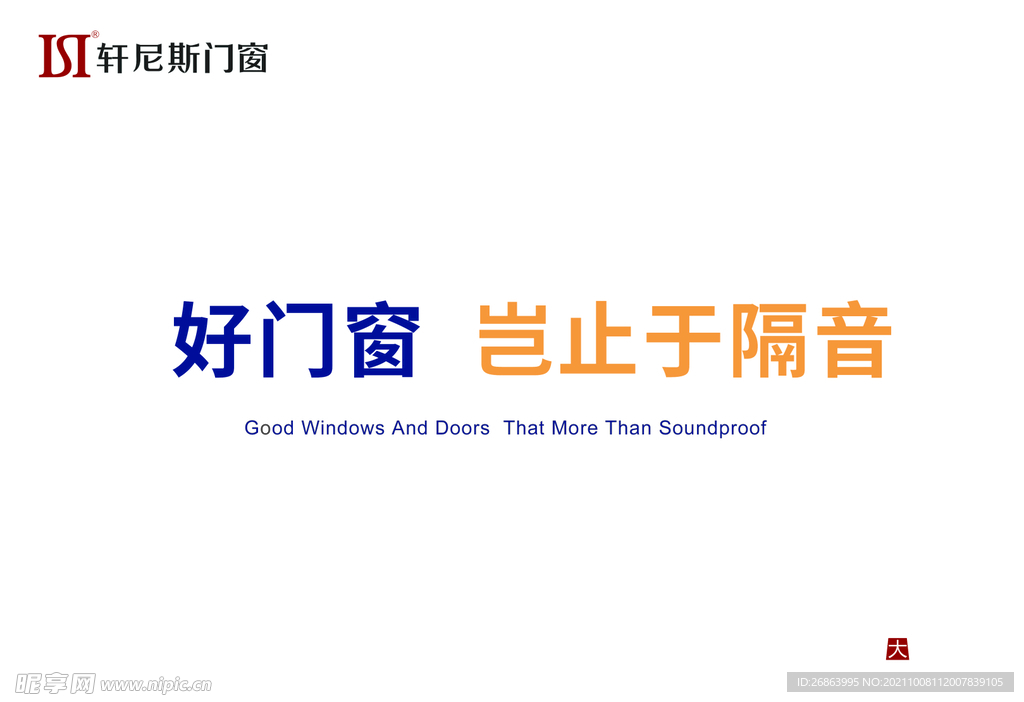 ISI® 轩尼斯门窗

好门窗 岂止于隔音

Good Windows And Doors That More Than Soundproof

大

昵享网 www.nipic.cn

ID:26863995 NO:20211008112007839105